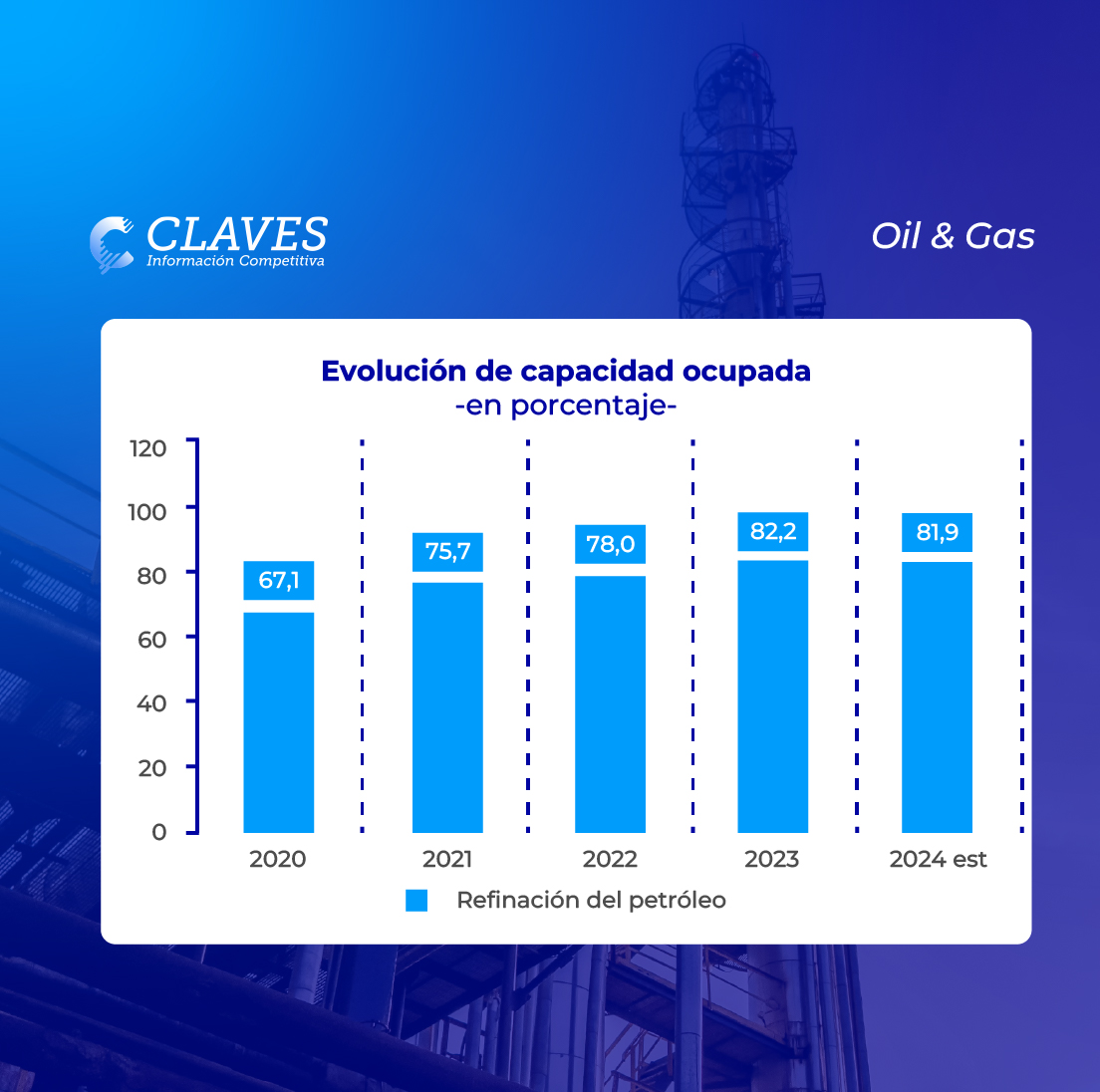 CLAVES
Información Competitiva

Oil & Gas

Evolución de capacidad ocupada
-en porcentaje-

120
100
80
60
40
20
0

67,1
75,7
78,0
82,2
81,9

2020
2021
2022
2023
2024 est

Refinación del petróleo